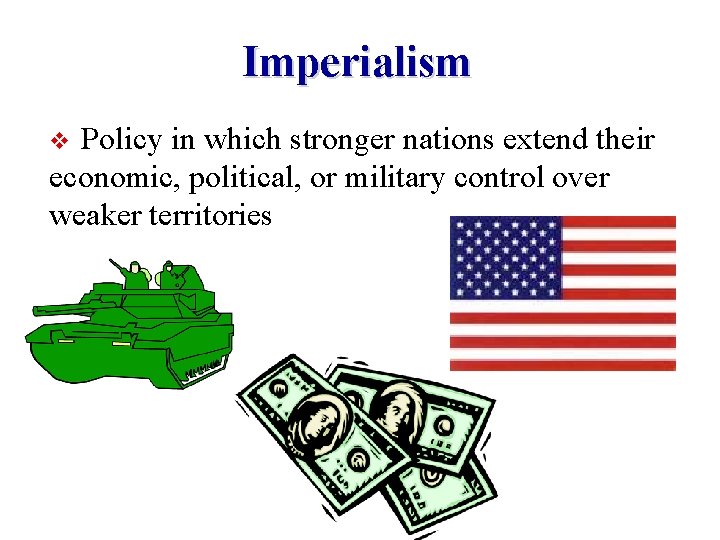 Imperialism

❖ Policy in which stronger nations extend their economic, political, or military control over weaker territories